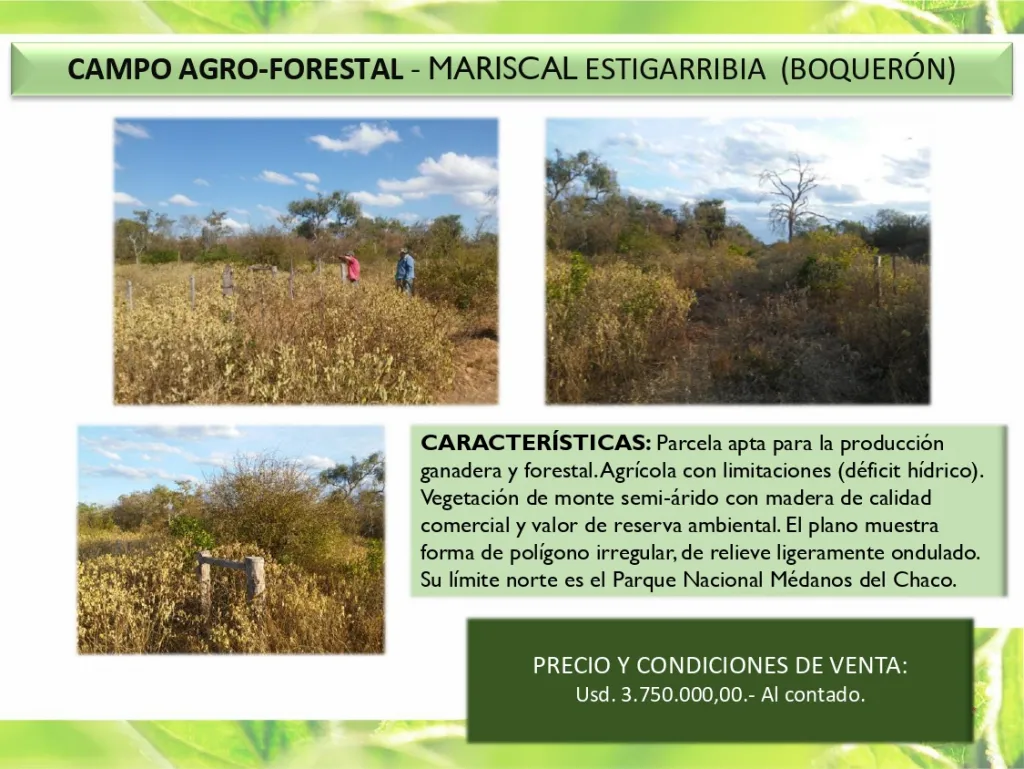 CAMPO AGRO-FORESTAL - MARISCAL ESTIGARRIBIA (BOQUERÓN)

CARACTERÍSTICAS: Parcela apta para la producción ganadera y forestal. Agrícola con limitaciones (déficit hídrico). Vegetación de monte semi-árido con madera de calidad comercial y valor de reserva ambiental. El plano muestra forma de polígono irregular, de relieve ligeramente ondulado. Su límite norte es el Parque Nacional Médanos del Chaco.

PRECIO Y CONDICIONES DE VENTA:
Usd. 3.750.000,00.- Al contado.